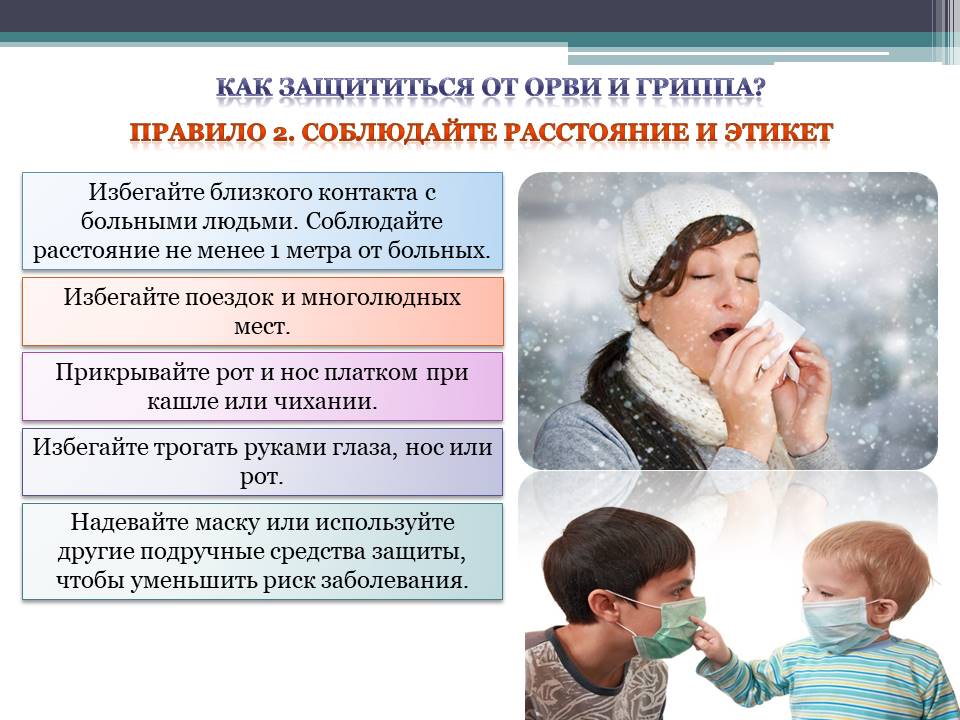 КАК ЗАЩИТИТЬСЯ ОТ ОРВИ И ГРИППА?

ПРАВИЛО 2. СОБЛЮДАЙТЕ РАССТОЯНИЕ И ЭТИКЕТ

Избегайте близкого контакта с больными людьми. Соблюдайте расстояние не менее 1 метра от больных.

Избегайте поездок и многолюдных мест.

Прикрывайте рот и нос платком при кашле или чихании.

Избегайте трогать руками глаза, нос или рот.

Надевайте маску или используйте другие подручные средства защиты, чтобы уменьшить риск заболевания.